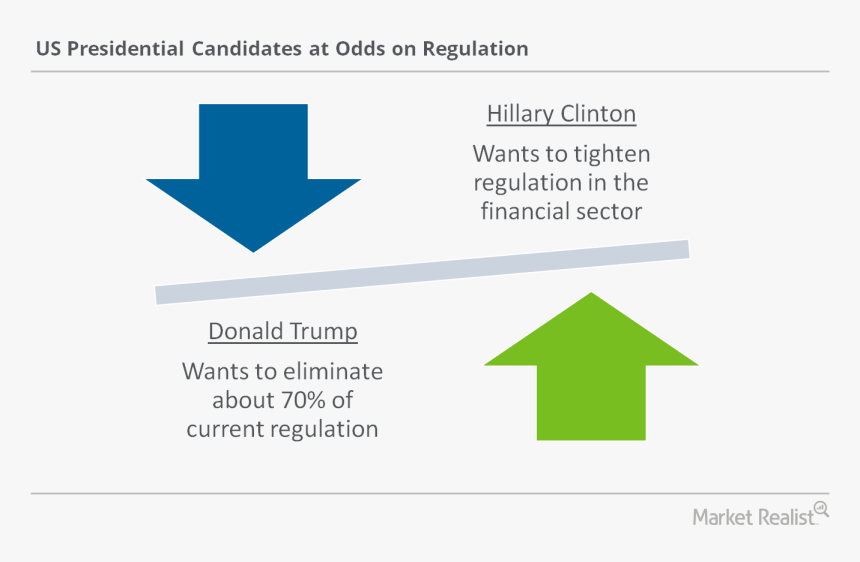 US Presidential Candidates at Odds on Regulation

Hillary Clinton

Wants to tighten regulation in the financial sector

Donald Trump

Wants to eliminate about 70% of current regulation

Market Realist